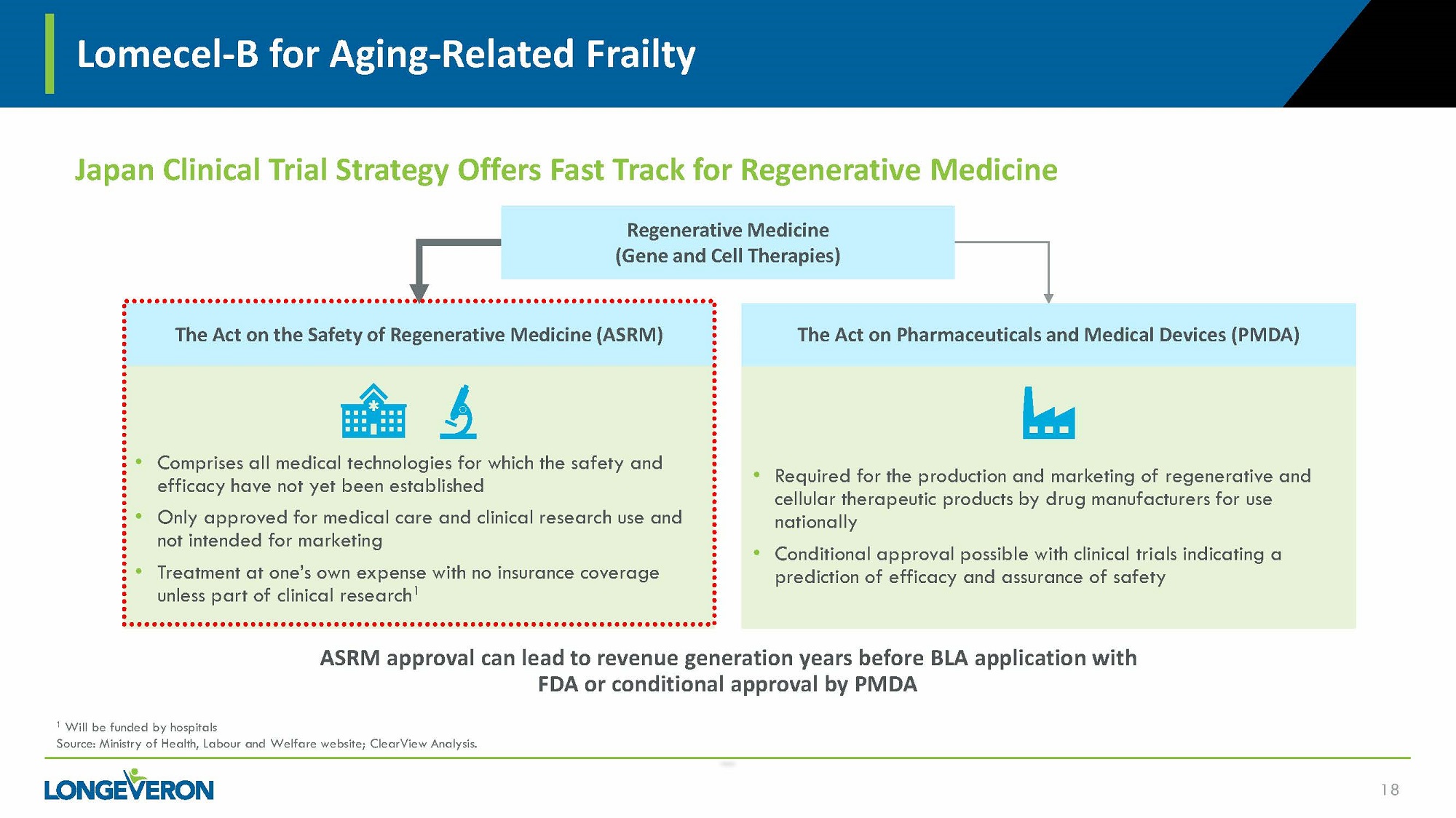 Lomecel-B for Aging-Related Frailty

Japan Clinical Trial Strategy Offers Fast Track for Regenerative Medicine

Regenerative Medicine
(Gene and Cell Therapies)

The Act on the Safety of Regenerative Medicine (ASRM)

• Comprises all medical technologies for which the safety and efficacy have not yet been established
• Only approved for medical care and clinical research use and not intended for marketing
• Treatment at one's own expense with no insurance coverage unless part of clinical research$^1$

The Act on Pharmaceuticals and Medical Devices (PMDA)

• Required for the production and marketing of regenerative and cellular therapeutic products by drug manufacturers for use nationally
• Conditional approval possible with clinical trials indicating a prediction of efficacy and assurance of safety

ASRM approval can lead to revenue generation years before BLA application with FDA or conditional approval by PMDA

$^1$ Will be funded by hospitals
Source: Ministry of Health, Labour and Welfare website; ClearView Analysis.

LONGEVERON

18